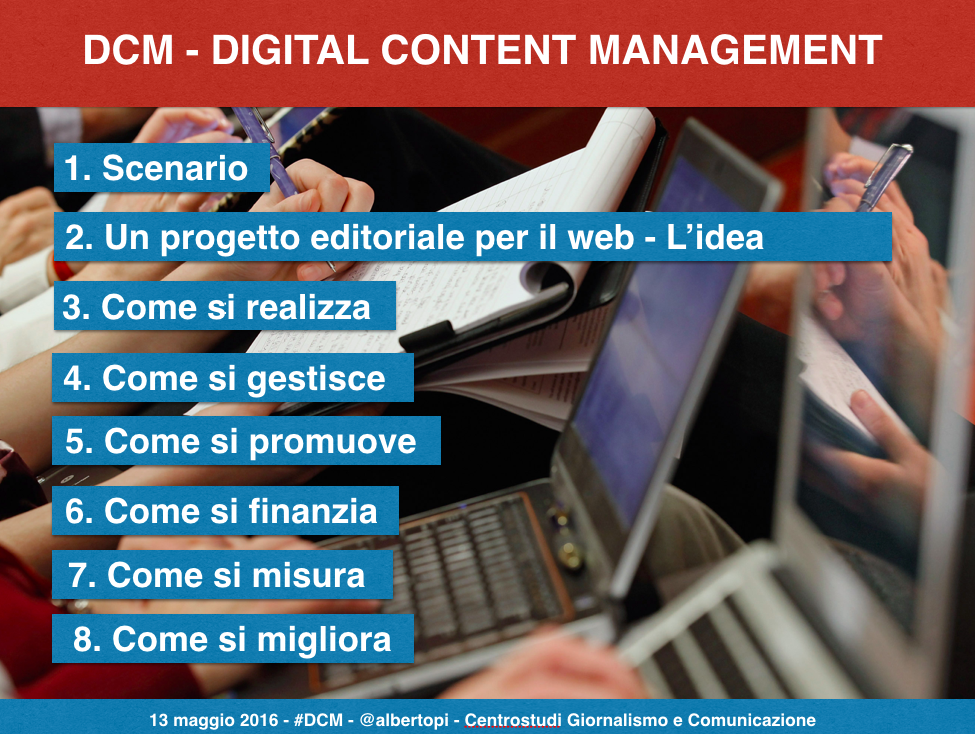 DCM - DIGITAL CONTENT MANAGEMENT

1. Scenario

2. Un progetto editoriale per il web - L'idea

3. Come si realizza

4. Come si gestisce

5. Come si promuove

6. Come si finanzia

7. Come si misura

8. Come si migliora

13 maggio 2016 - #DCM - @albertopi - Centrostudi Giornalismo e Comunicazione